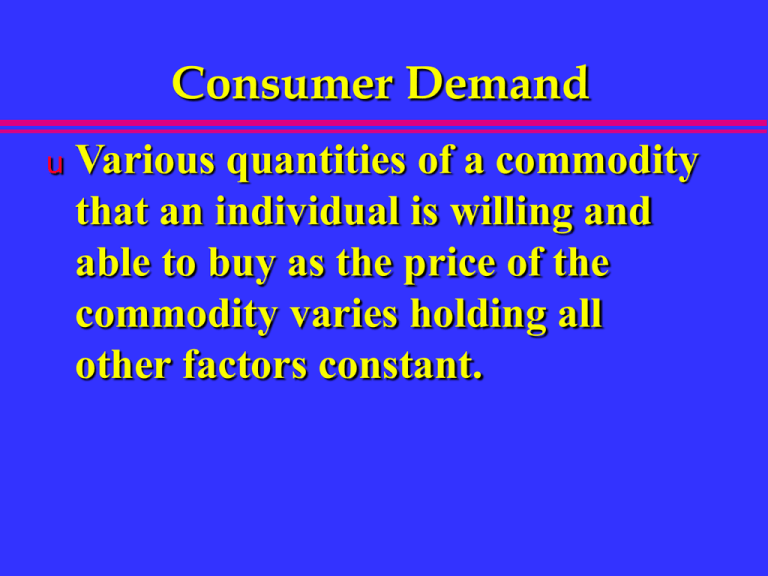 Consumer Demand

u Various quantities of a commodity that an individual is willing and able to buy as the price of the commodity varies holding all other factors constant.